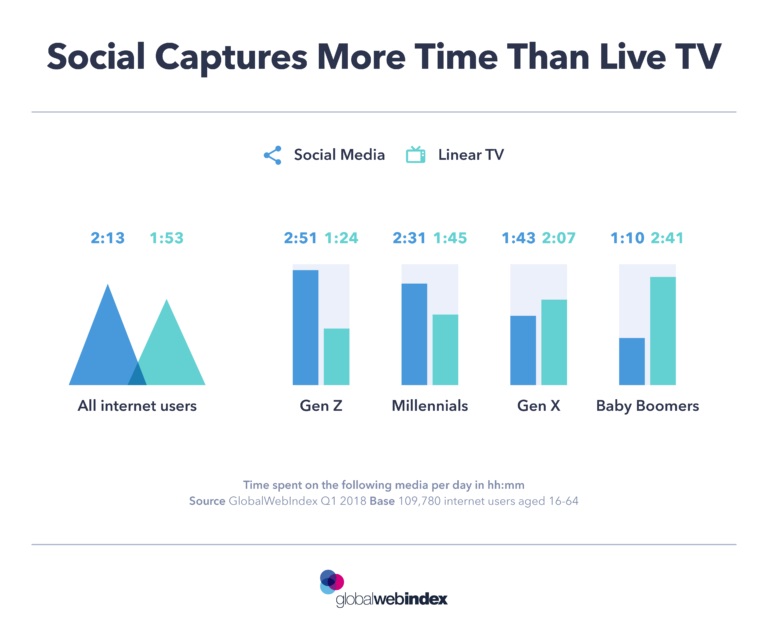 Social Captures More Time Than Live TV

Social Media Linear TV

2:13 1:53
All internet users

2:51 1:24
Gen Z

2:31 1:45
Millennials

1:43 2:07
Gen X

1:10 2:41
Baby Boomers

Time spent on the following media per day in hh:mm
Source GlobalWebIndex Q1 2018 Base 109,780 internet users aged 16-64

globalwebindex